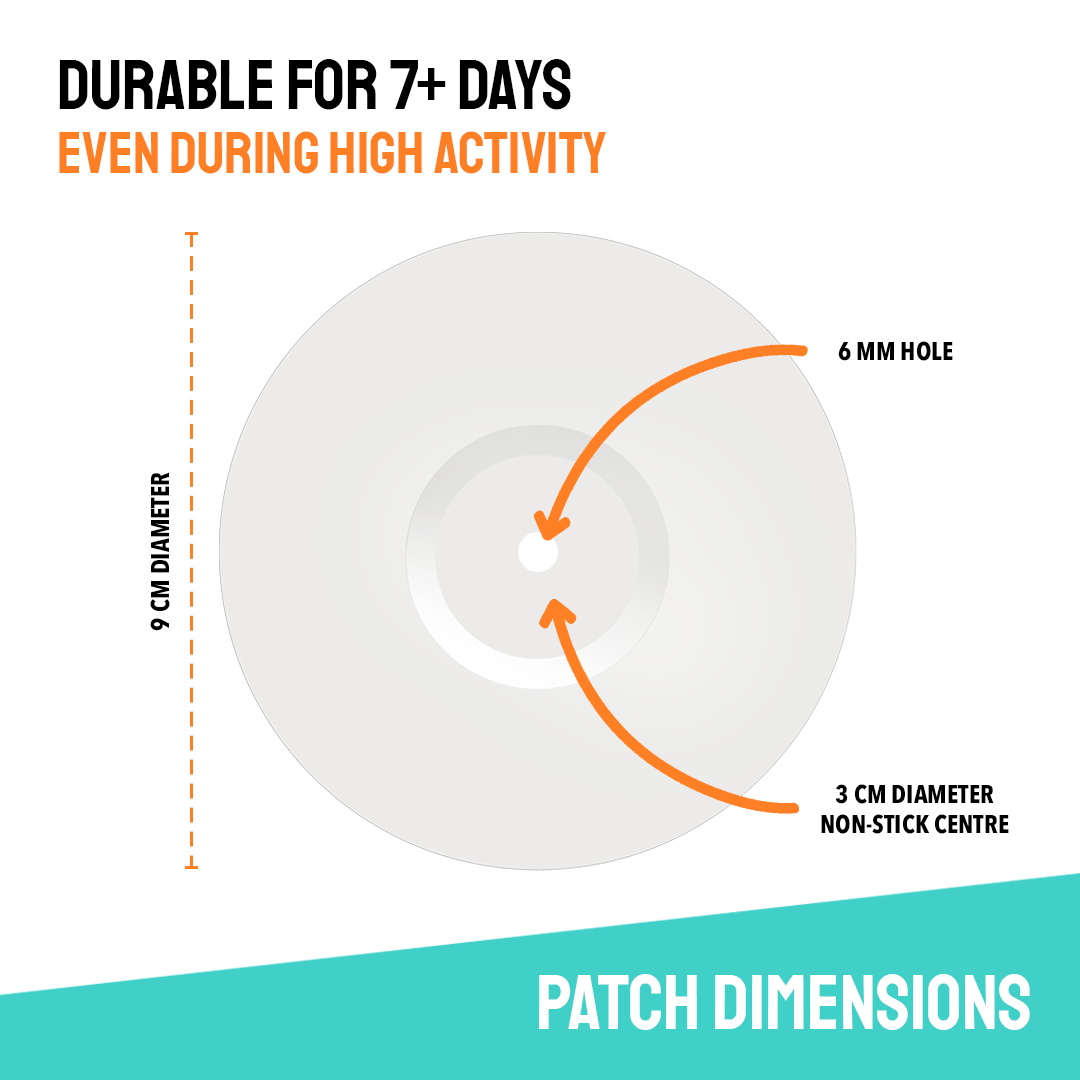 DURABLE FOR 7+ DAYS
EVEN DURING HIGH ACTIVITY

9 CM DIAMETER

6 MM HOLE

3 CM DIAMETER
NON-STICK CENTRE

PATCH DIMENSIONS